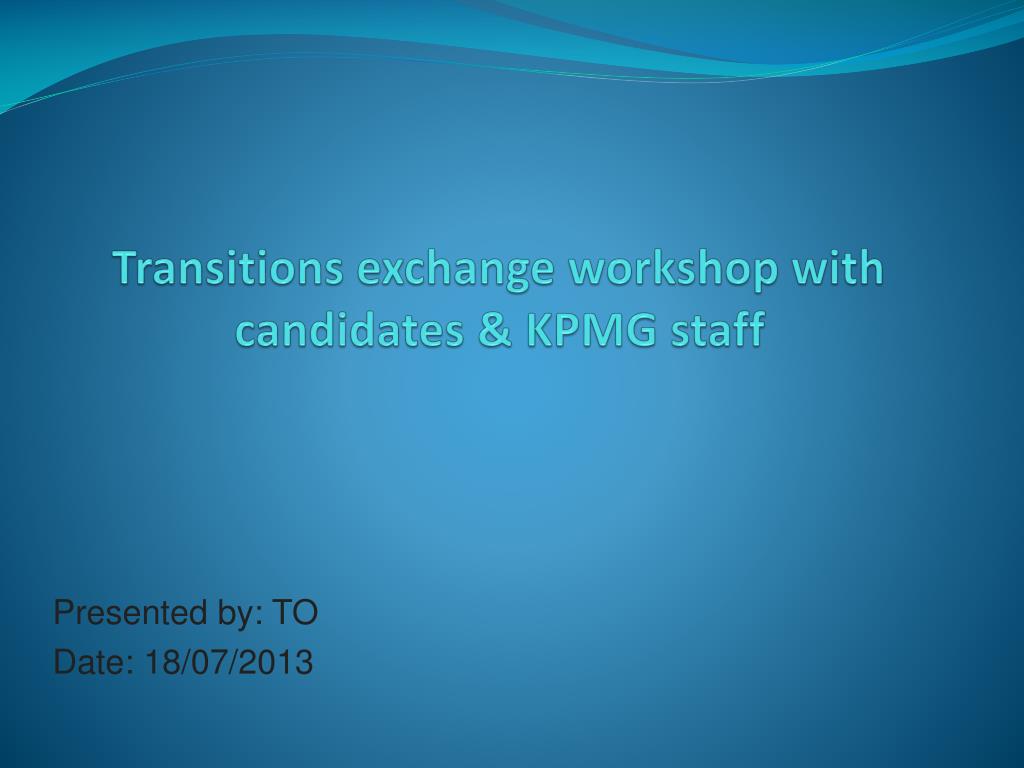 Transitions exchange workshop with candidates & KPMG staff

Presented by: TO
Date: 18/07/2013